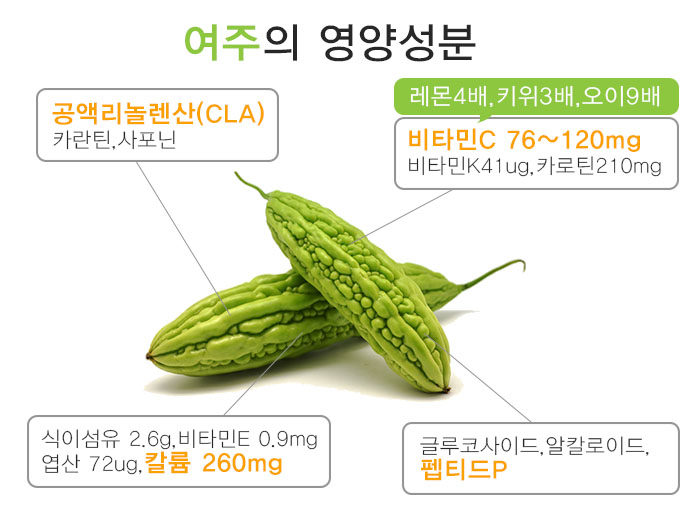 여주의 영양성분

공액리놀렌산(CLA)
카란틴,사포닌

레몬4배,키위3배,오이9배

비타민C 76~120mg
비타민K41ug,카로틴210mg

식이섬유 2.6g,비타민E 0.9mg
엽산 72ug,칼륨 260mg

글루코사이드,알칼로이드,
펩티드P